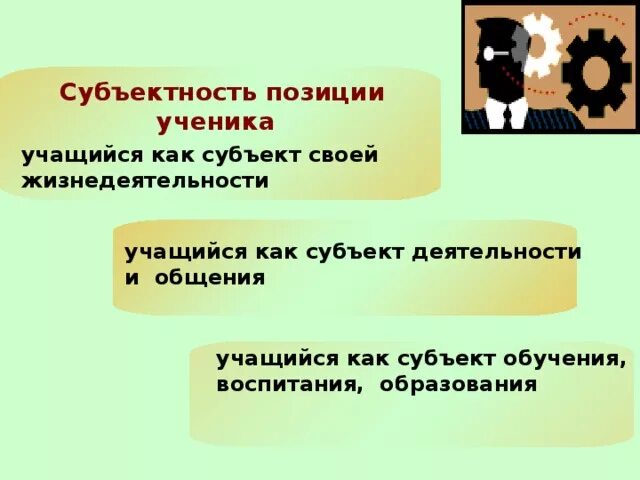 Субъектность позиции ученика

учащийся как субъект своей жизнедеятельности

учащийся как субъект деятельности и общения

учащийся как субъект обучения, воспитания, образования